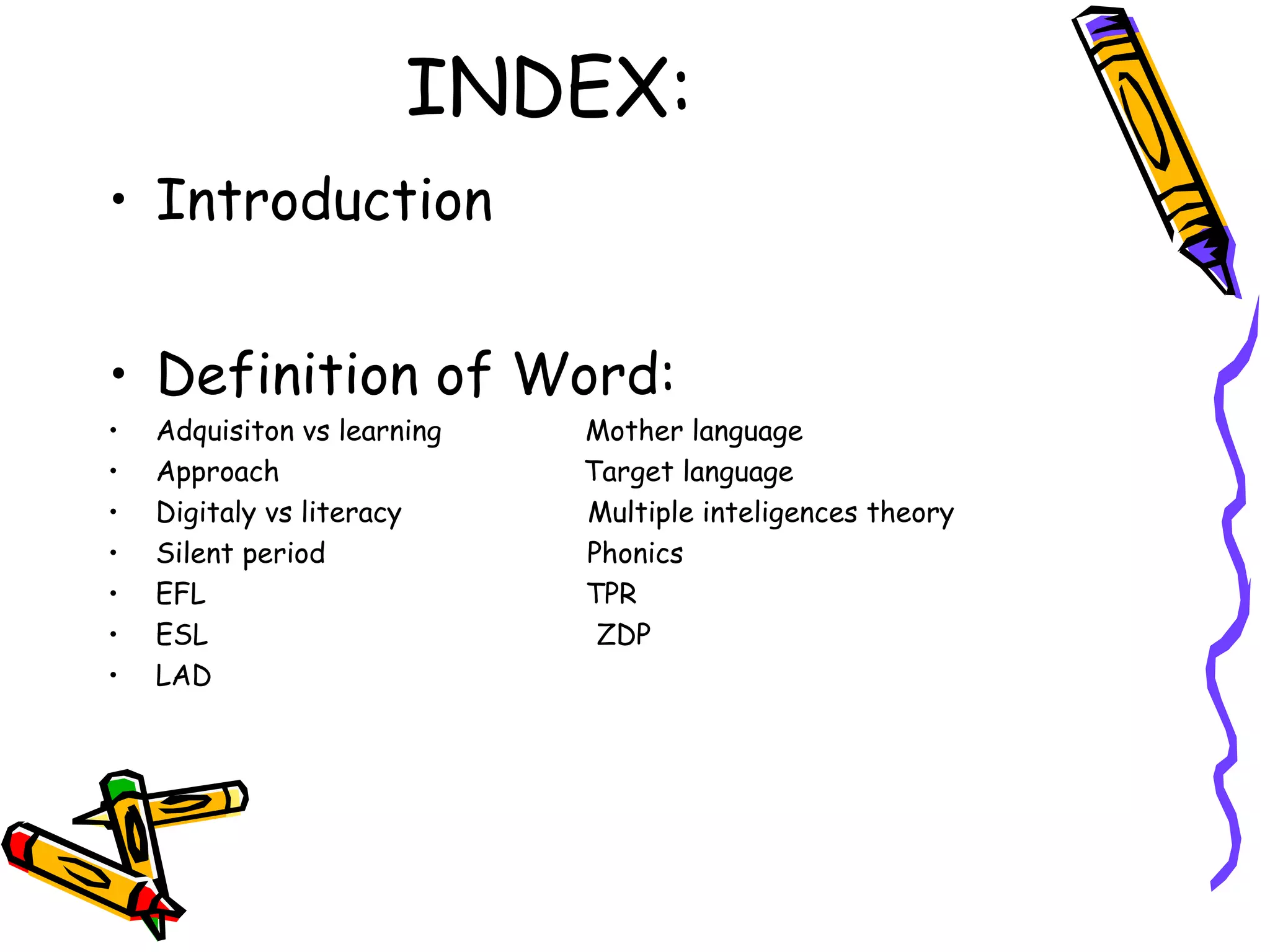 INDEX:

• Introduction

• Definition of Word:

• Adquisiton vs learning
• Approach
• Digitaly vs literacy
• Silent period
• EFL
• ESL
• LAD

Mother language
Target language
Multiple inteligences theory
Phonics
TPR
ZDP